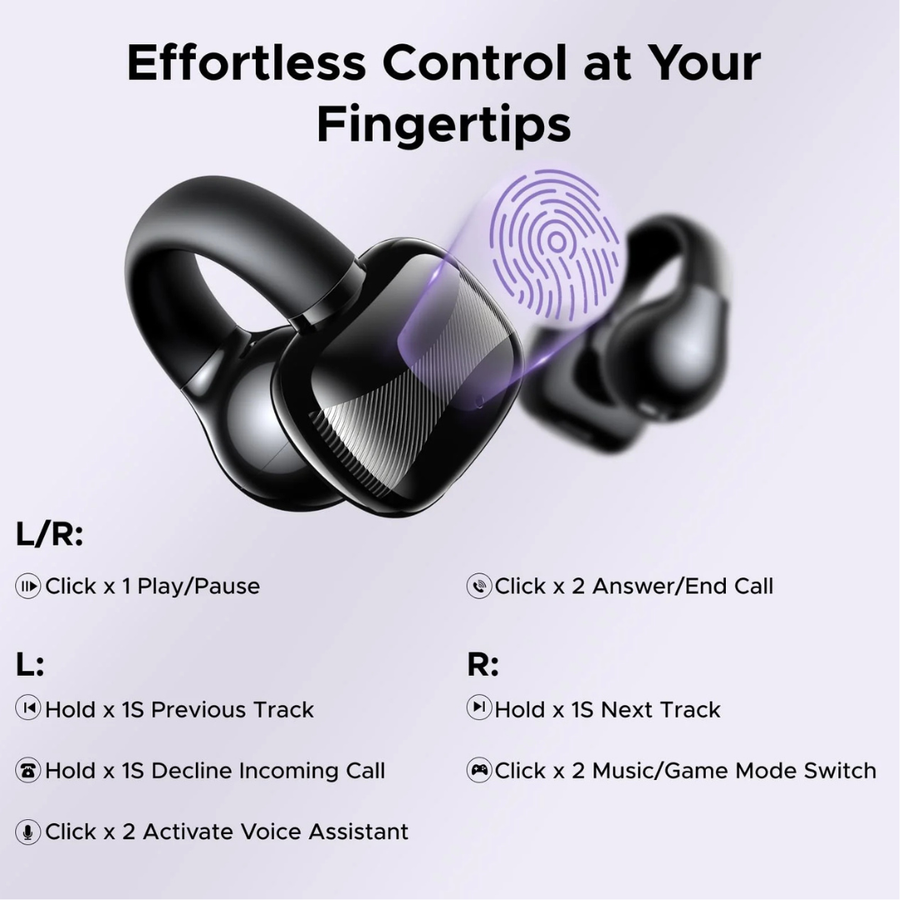 Effortless Control at Your Fingertips

L/R:

Click x 1 Play/Pause

Click x 2 Answer/End Call

L:

Hold x 1S Previous Track

Hold x 1S Decline Incoming Call

Click x 2 Activate Voice Assistant

R:

Hold x 1S Next Track

Click x 2 Music/Game Mode Switch